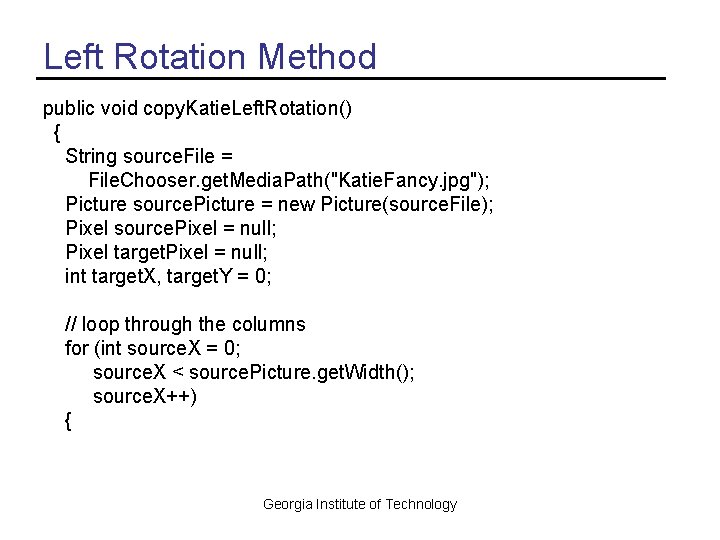 Left Rotation Method

public void copyKatieLeftRotation()
{
String sourceFile =
FileChooser.getMediaPath("KatieFancy.jpg");
Picture sourcePicture = new Picture(sourceFile);
Pixel sourcePixel = null;
Pixel targetPixel = null;
int targetX, targetY = 0;

// loop through the columns
for (int sourceX = 0;
sourceX < sourcePicture.getWidth();
sourceX++)
{

Georgia Institute of Technology